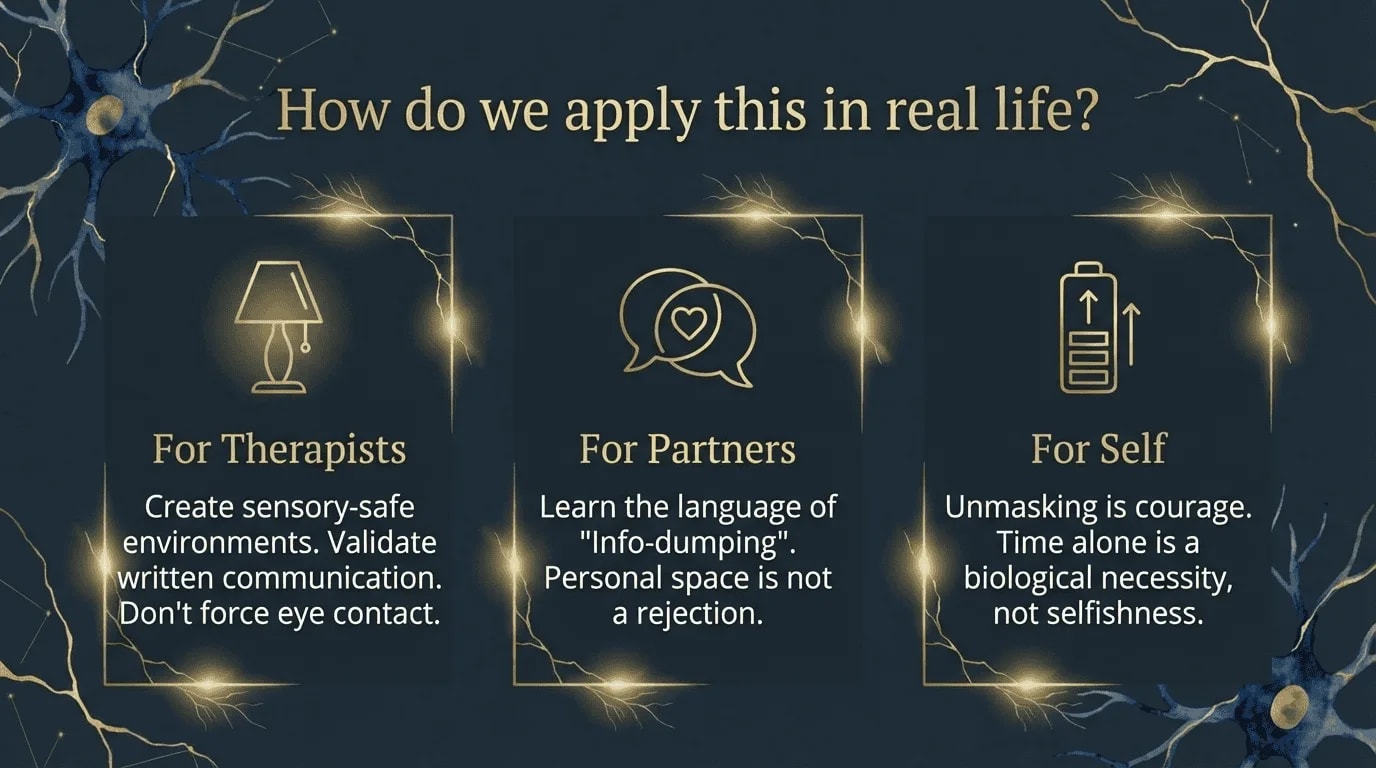 How do we apply this in real life?

For Therapists

Create sensory-safe environments. Validate written communication. Don't force eye contact.

For Partners

Learn the language of "Info-dumping". Personal space is not a rejection.

For Self

Unmasking is courage. Time alone is a biological necessity, not selfishness.